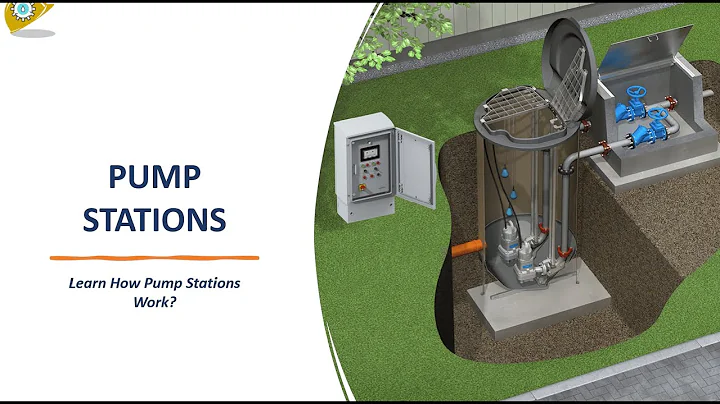 PUMP STATIONS

Learn How Pump Stations Work?